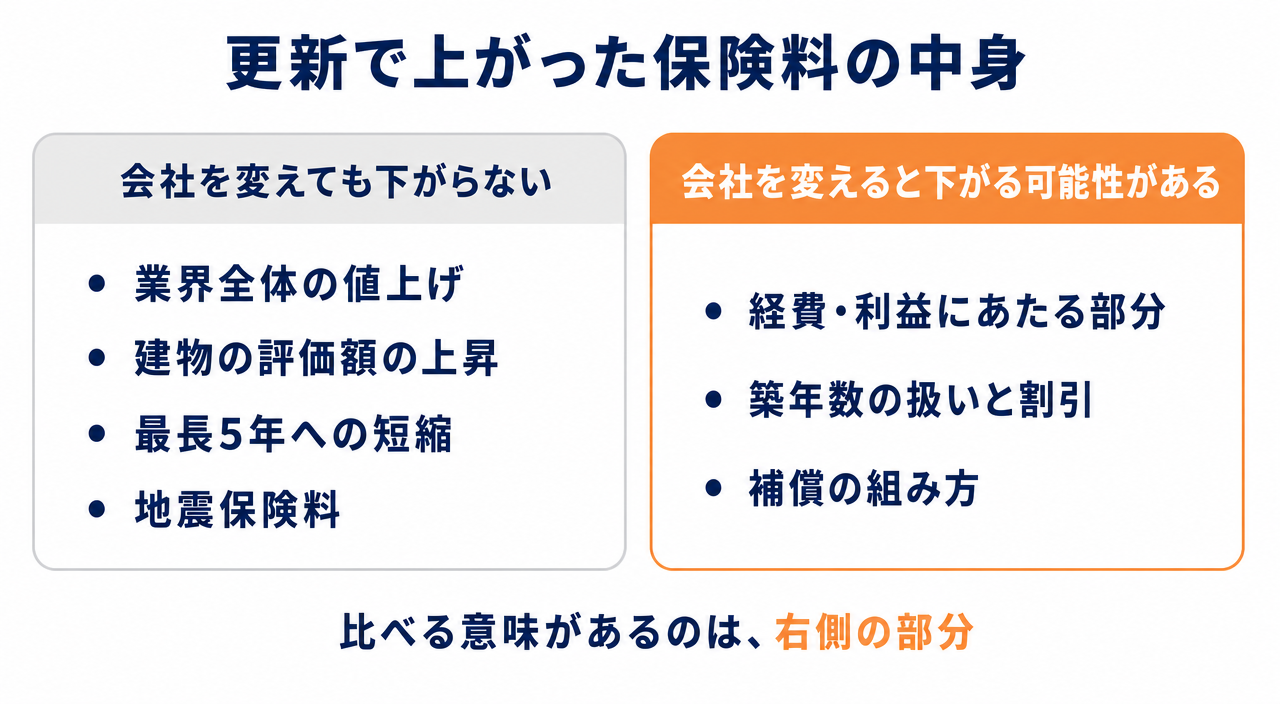 更新で上がった保険料の中身

会社を変えても下がらない

• 業界全体の値上げ
• 建物の評価額の上昇
• 最長5年への短縮
• 地震保険料

会社を変えると下がる可能性がある

• 経費・利益にあたる部分
• 築年数の扱いと割引
• 補償の組み方

比べる意味があるのは、右側の部分